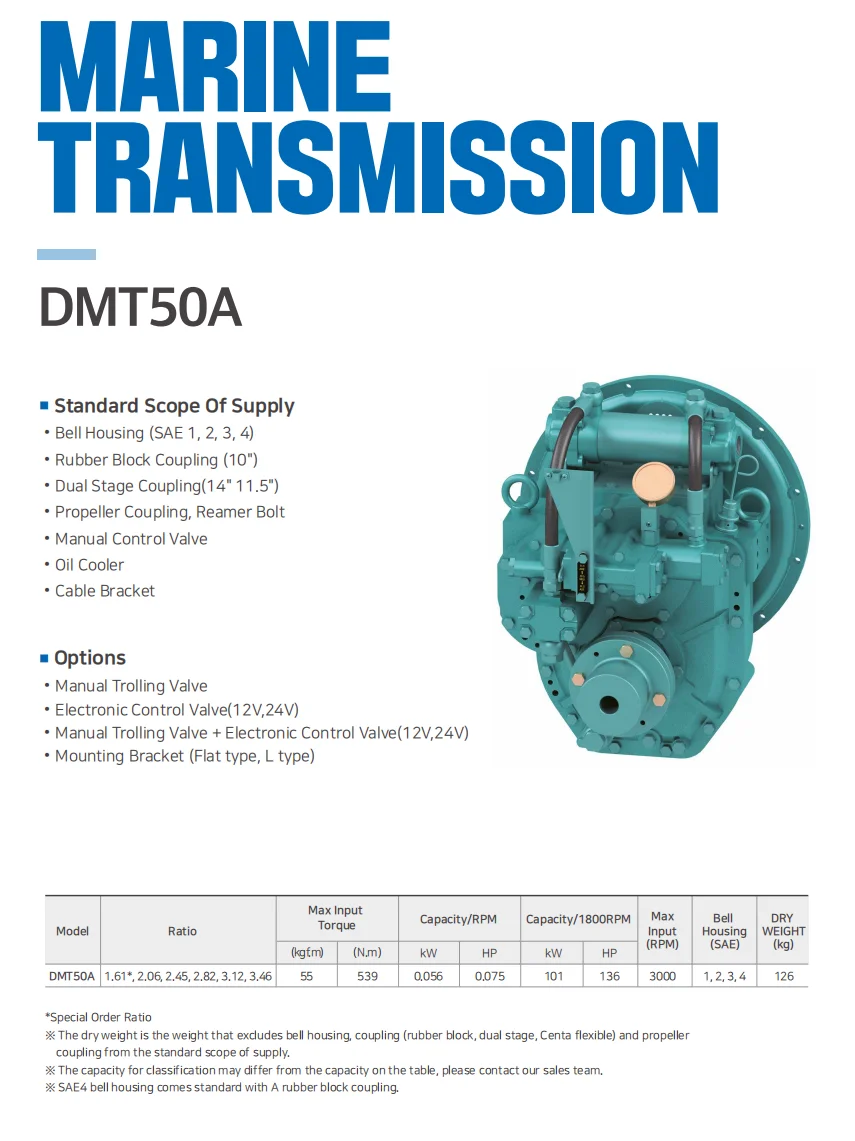 MARINE TRANSMISSION

DMT50A

Standard Scope Of Supply
• Bell Housing (SAE 1, 2, 3, 4)
• Rubber Block Coupling (10")
• Dual Stage Coupling(14" 11.5")
• Propeller Coupling, Reamer Bolt
• Manual Control Valve
• Oil Cooler
• Cable Bracket

Options
• Manual Trolling Valve
• Electronic Control Valve(12V,24V)
• Manual Trolling Valve + Electronic Control Valve(12V,24V)
• Mounting Bracket (Flat type, L type)

| Model | Ratio | Max Input Torque | | Capacity/RPM | | Capacity/1800RPM | | Max Input (RPM) | Bell Housing (SAE) | DRY WEIGHT (kg) |
|---|---|---|---|---|---|---|---|---|---|---|
| | | (kgf.m) | (N.m) | kW | HP | kW | HP | | | |
| DMT50A | 1.61*, 2.06, 2.45, 2.82, 3.12, 3.46 | 55 | 539 | 0.056 | 0.075 | 101 | 136 | 3000 | 1, 2, 3, 4 | 126 |

*Special Order Ratio
※ The dry weight is the weight that excludes bell housing, coupling (rubber block, dual stage, Centa flexible) and propeller coupling from the standard scope of supply.
※ The capacity for classification may differ from the capacity on the table, please contact our sales team.
※ SAE4 bell housing comes standard with A rubber block coupling.